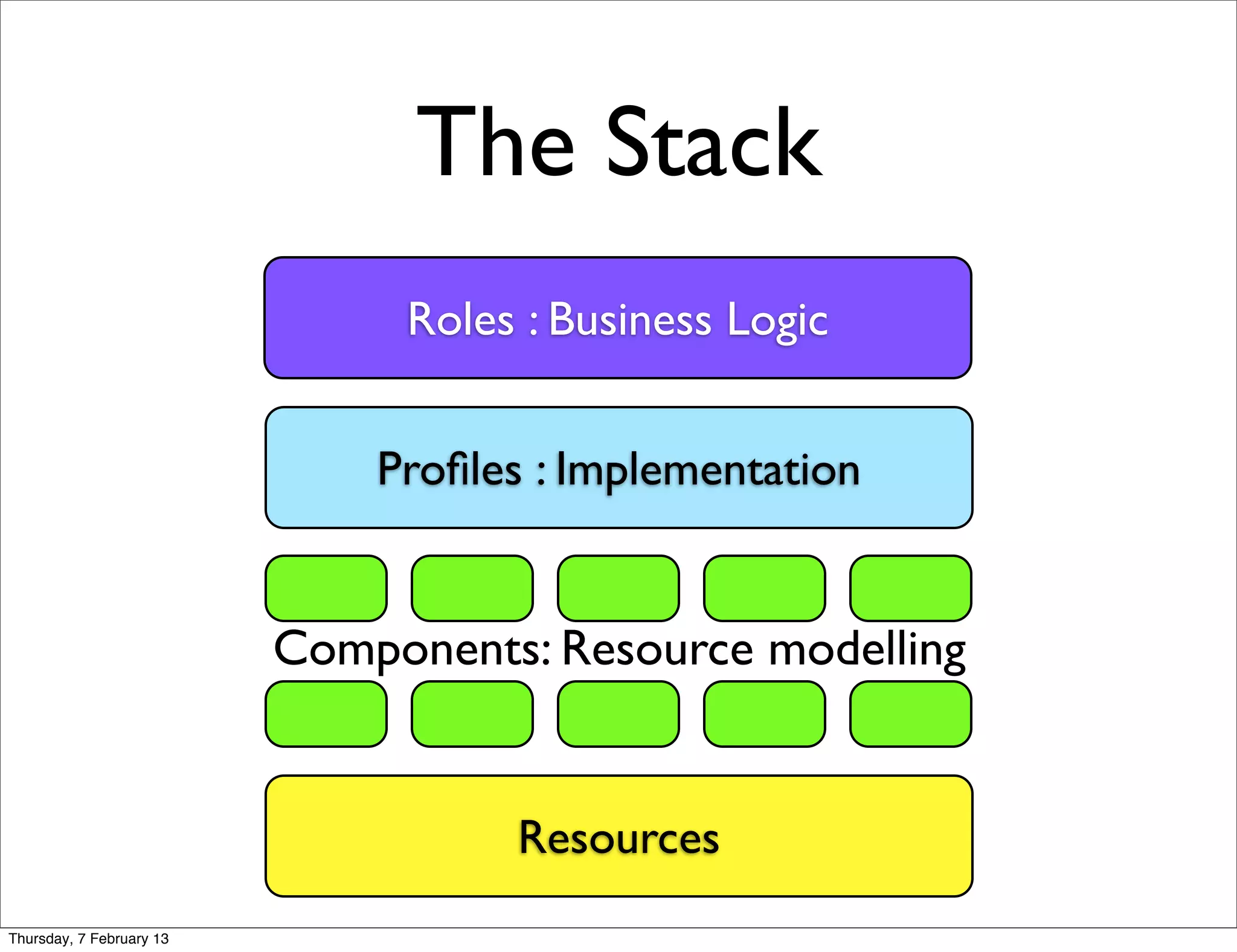 The Stack

Roles : Business Logic

Profiles : Implementation

Components: Resource modelling

Resources

Thursday, 7 February 13